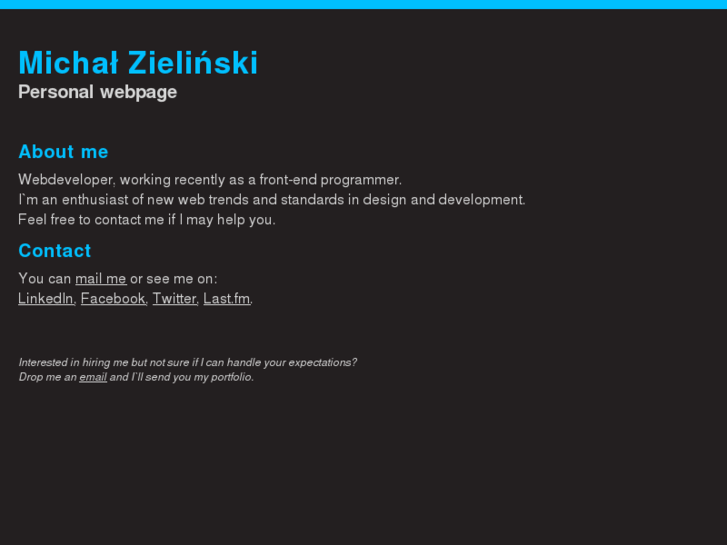 Michał Zieliński
Personal webpage

About me

Webdeveloper, working recently as a front-end programmer.
I`m an enthusiast of new web trends and standards in design and development.
Feel free to contact me if I may help you.

Contact

You can mail me or see me on:
LinkedIn, Facebook, Twitter, Last.fm.

Interested in hiring me but not sure if I can handle your expectations?
Drop me an email and I`ll send you my portfolio.